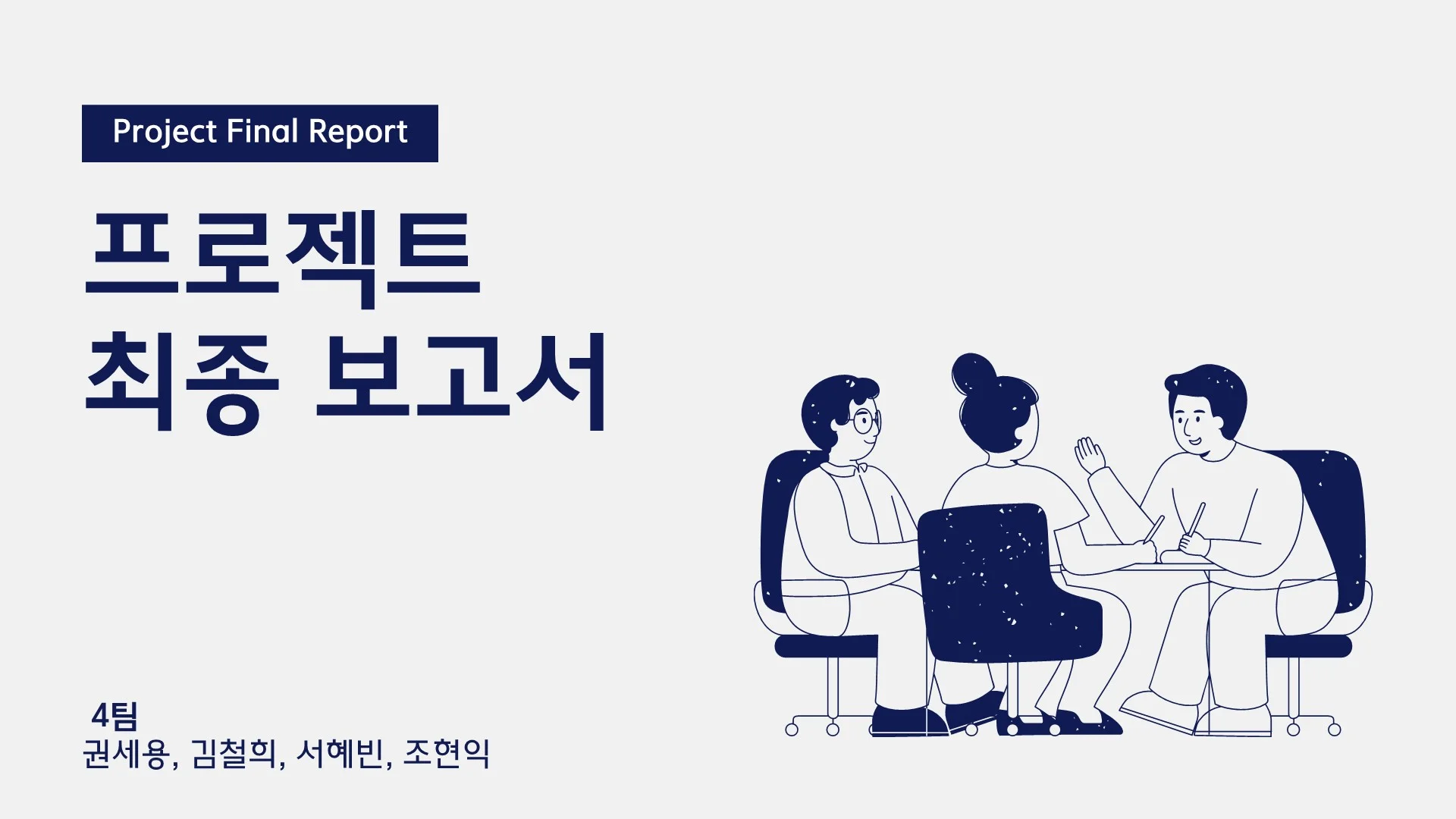 Project Final Report

프로젝트
최종 보고서

4팀
권세용, 김철희, 서혜빈, 조현익